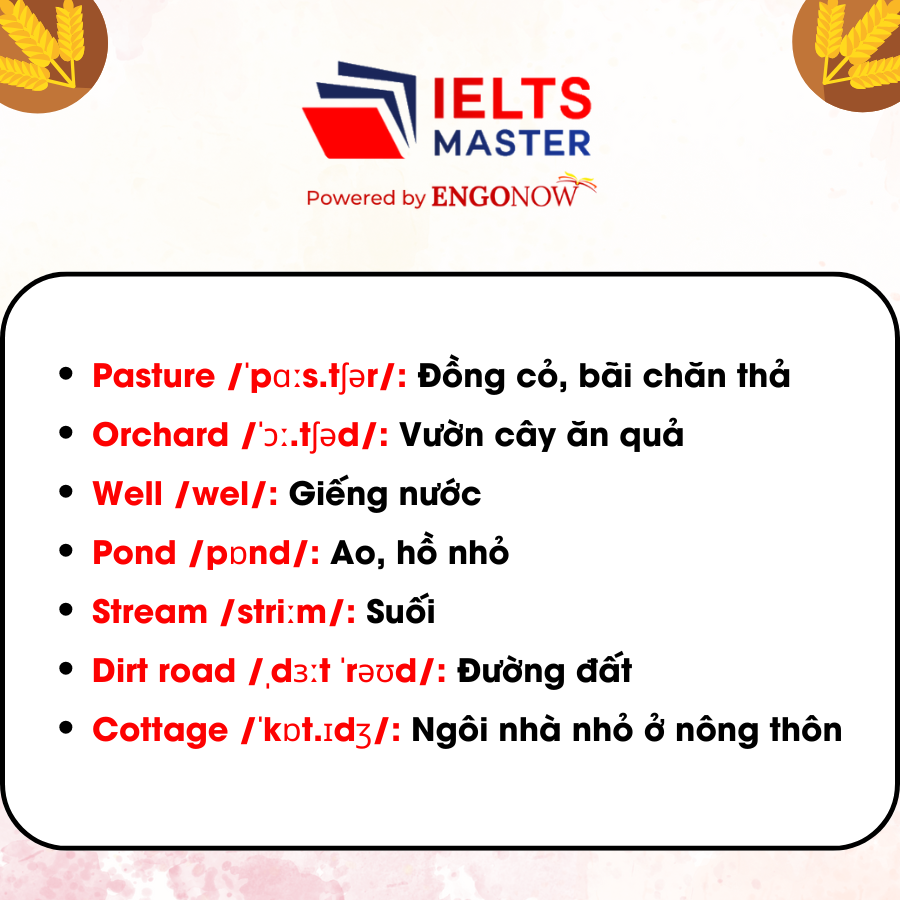 IELTS MASTER
Powered by ENGONOW

- Pasture /ˈpɑːs.tʃər/: Đồng cỏ, bãi chăn thả
- Orchard /ˈɔː.tʃəd/: Vườn cây ăn quả
- Well /wel/: Giếng nước
- Pond /pɒnd/: Ao, hồ nhỏ
- Stream /striːm/: Suối
- Dirt road /ˌdɜːt ˈrəʊd/: Đường đất
- Cottage /ˈkɒt.ɪdʒ/: Ngôi nhà nhỏ ở nông thôn